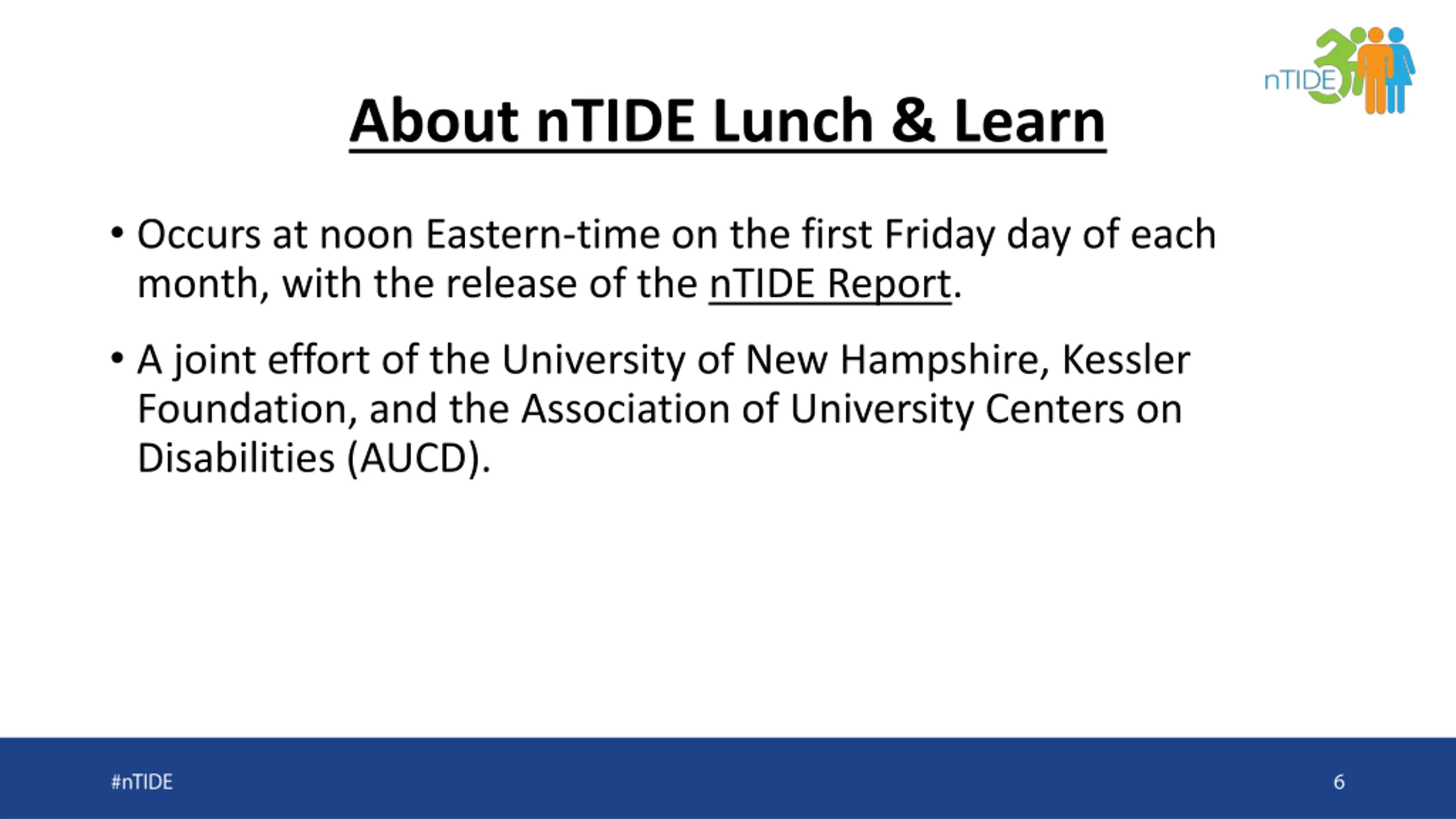 nTIDE

About nTIDE Lunch & Learn

• Occurs at noon Eastern-time on the first Friday day of each month, with the release of the nTIDE Report.

• A joint effort of the University of New Hampshire, Kessler Foundation, and the Association of University Centers on Disabilities (AUCD).

#nTIDE

6